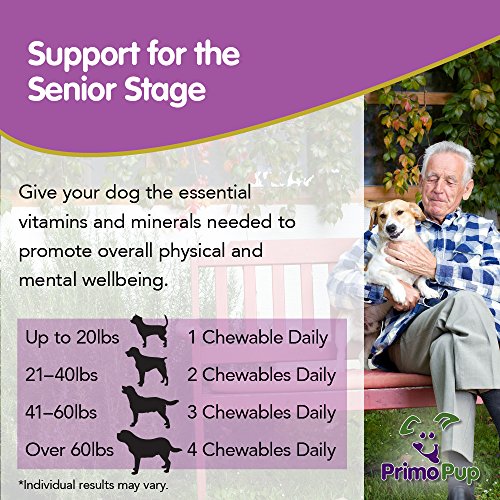 Support for the Senior Stage

Give your dog the essential vitamins and minerals needed to promote overall physical and mental wellbeing.

| | |
|---|---|
| Up to 20lbs | 1 Chewable Daily |
| 21–40lbs | 2 Chewables Daily |
| 41–60lbs | 3 Chewables Daily |
| Over 60lbs | 4 Chewables Daily |

*Individual results may vary.

PrimoPup